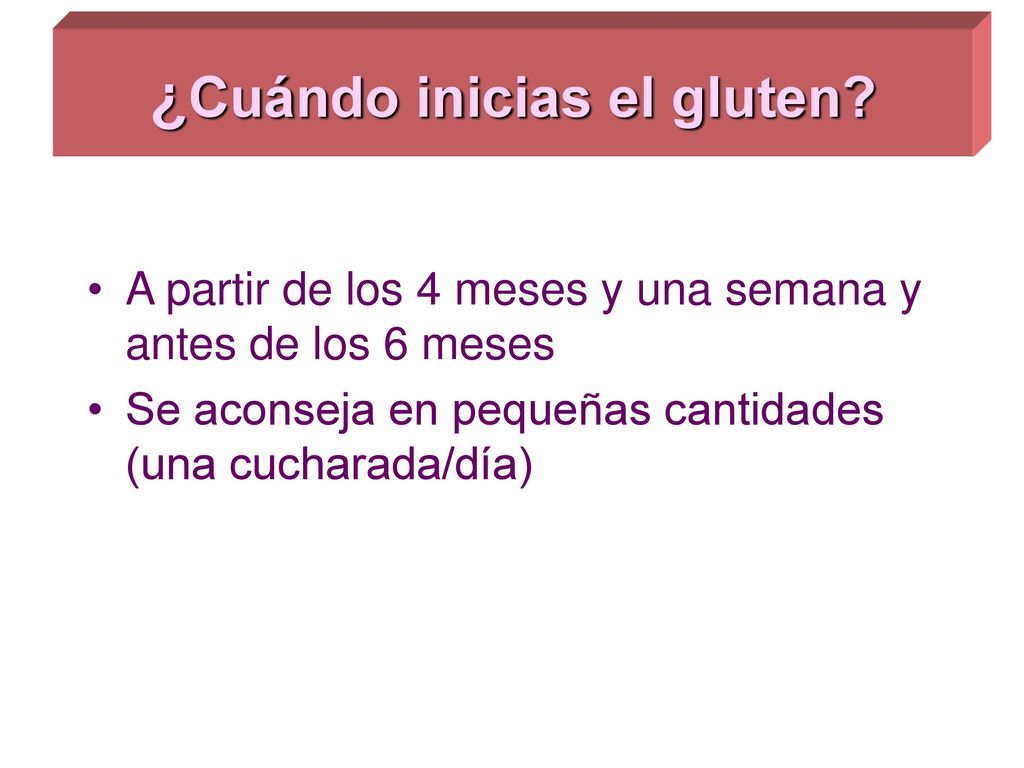 ¿Cuándo inicias el gluten?

• A partir de los 4 meses y una semana y antes de los 6 meses
• Se aconseja en pequeñas cantidades (una cucharada/día)